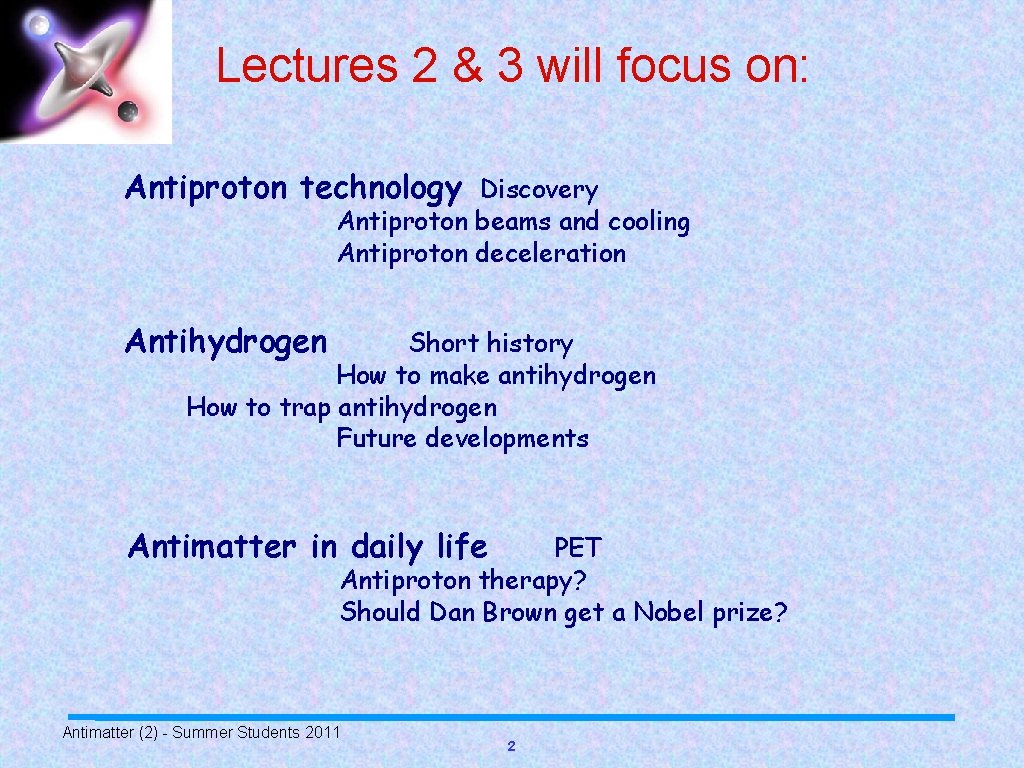 Lectures 2 & 3 will focus on:

Antiproton technology Discovery
Antiproton beams and cooling
Antiproton deceleration

Antihydrogen Short history
How to make antihydrogen
How to trap antihydrogen
Future developments

Antimatter in daily life PET
Antiproton therapy?
Should Dan Brown get a Nobel prize?

Antimatter (2) - Summer Students 2011

2